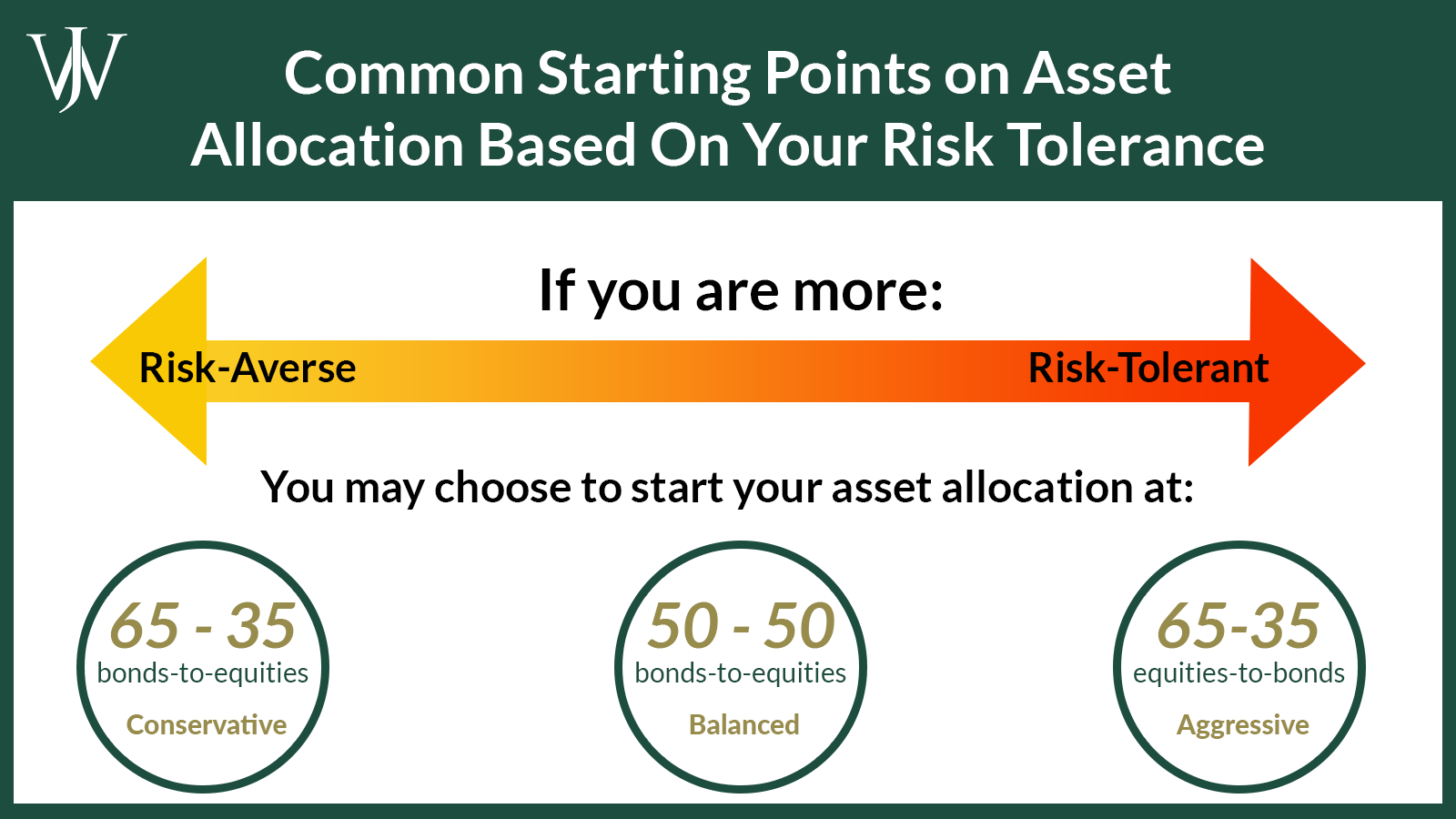 VJV

Common Starting Points on Asset Allocation Based On Your Risk Tolerance

If you are more:

Risk-Averse

Risk-Tolerant

You may choose to start your asset allocation at:

65 - 35
bonds-to-equities
Conservative

50 - 50
bonds-to-equities
Balanced

65-35
equities-to-bonds
Aggressive